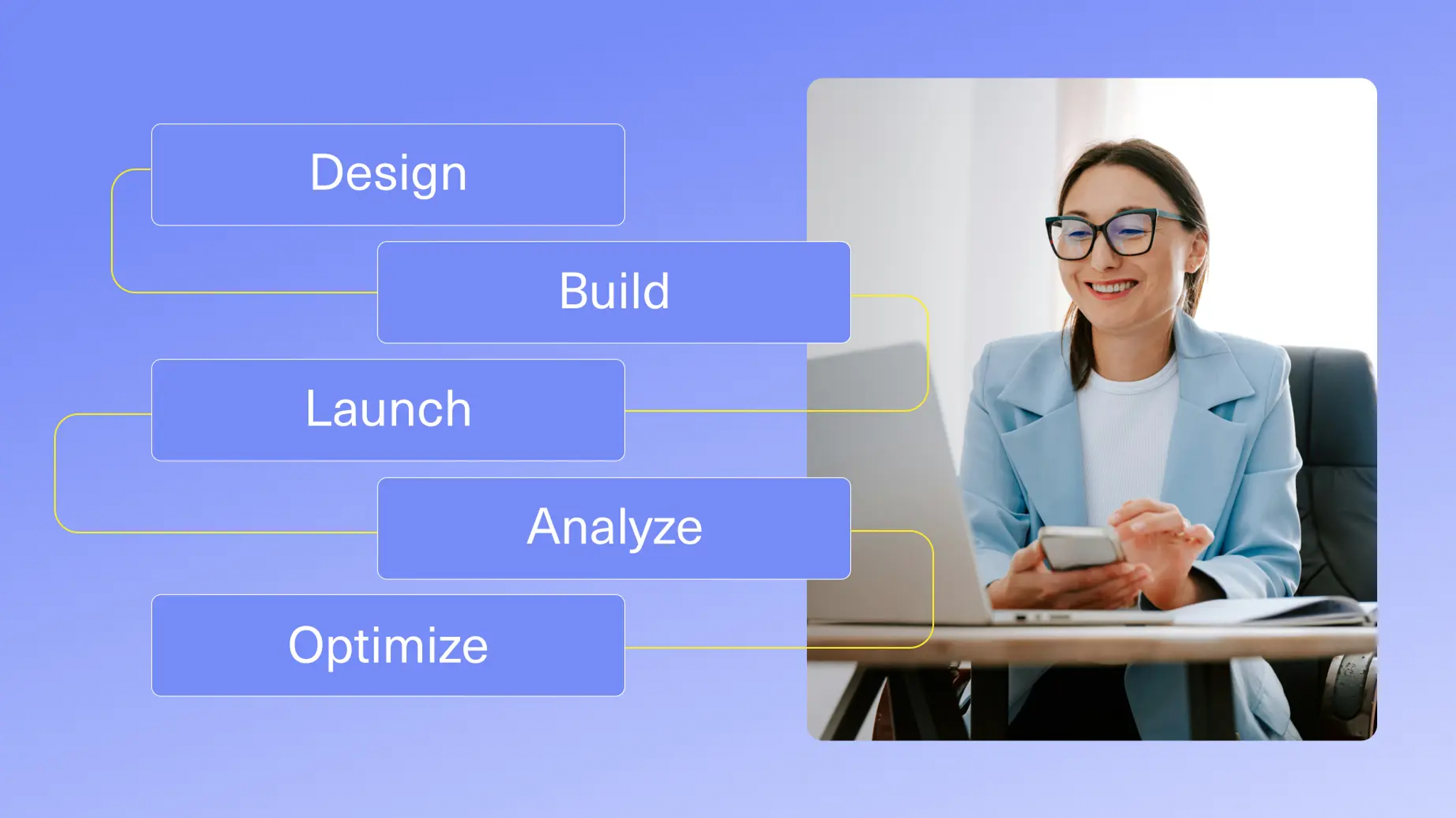 Design

Build

Launch

Analyze

Optimize